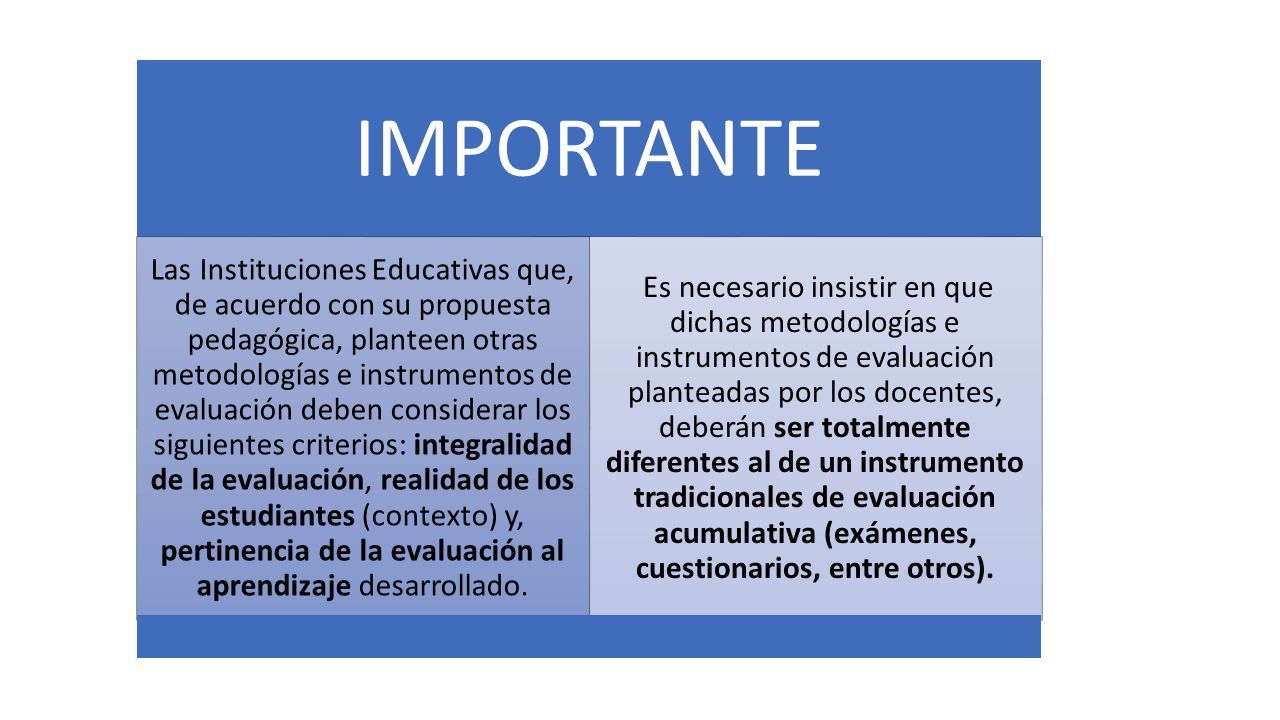 IMPORTANTE

Las Instituciones Educativas que, de acuerdo con su propuesta pedagógica, planteen otras metodologías e instrumentos de evaluación deben considerar los siguientes criterios: integralidad de la evaluación, realidad de los estudiantes (contexto) y, pertinencia de la evaluación al aprendizaje desarrollado.

Es necesario insistir en que dichas metodologías e instrumentos de evaluación planteadas por los docentes, deberán ser totalmente diferentes al de un instrumento tradicionales de evaluación acumulativa (exámenes, cuestionarios, entre otros).